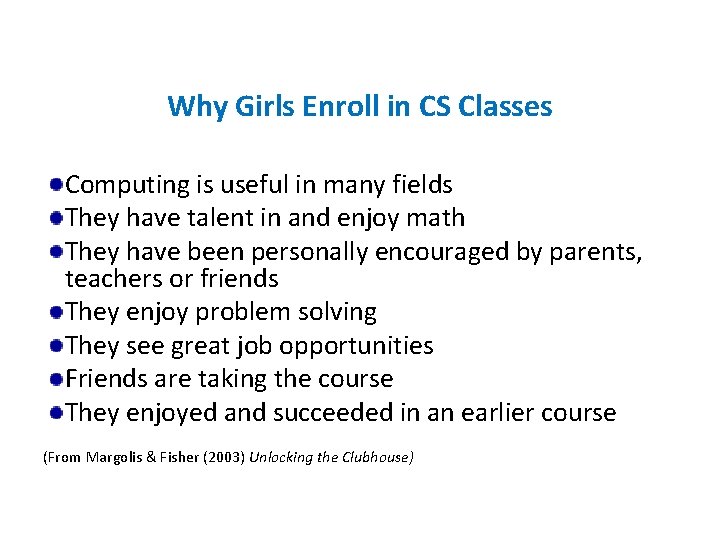 Why Girls Enroll in CS Classes

- Computing is useful in many fields
- They have talent in and enjoy math
- They have been personally encouraged by parents, teachers or friends
- They enjoy problem solving
- They see great job opportunities
- Friends are taking the course
- They enjoyed and succeeded in an earlier course

(From Margolis & Fisher (2003) Unlocking the Clubhouse)